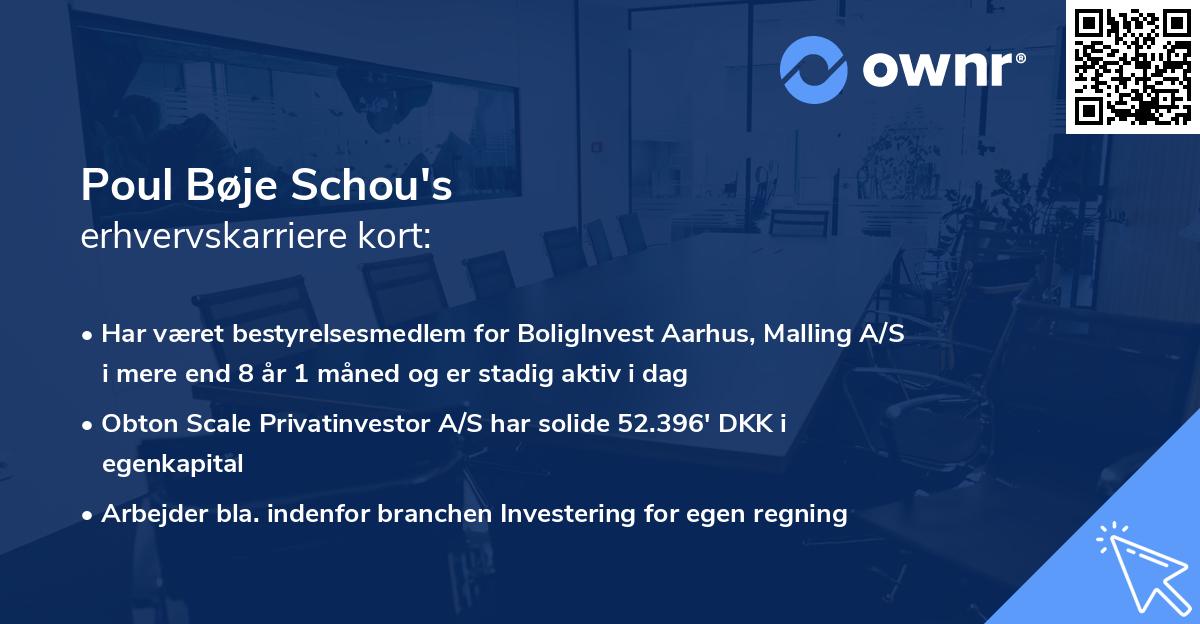 ownr®

Poul Bøje Schou's
erhvervskarriere kort:

• Har været bestyrelsesmedlem for BoligInvest Aarhus, Malling A/S i mere end 8 år 1 måned og er stadig aktiv i dag

• Obton Scale Privatinvestor A/S har solide 52.396' DKK i egenkapital

• Arbejder bla. indenfor branchen Investering for egen regning